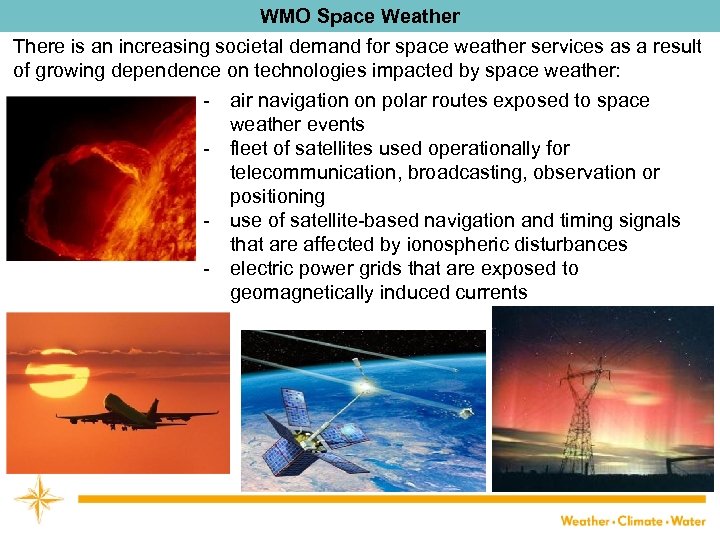 WMO Space Weather

There is an increasing societal demand for space weather services as a result of growing dependence on technologies impacted by space weather:

- air navigation on polar routes exposed to space weather events
- fleet of satellites used operationally for telecommunication, broadcasting, observation or positioning
- use of satellite-based navigation and timing signals that are affected by ionospheric disturbances
- electric power grids that are exposed to geomagnetically induced currents

Weather • Climate • Water